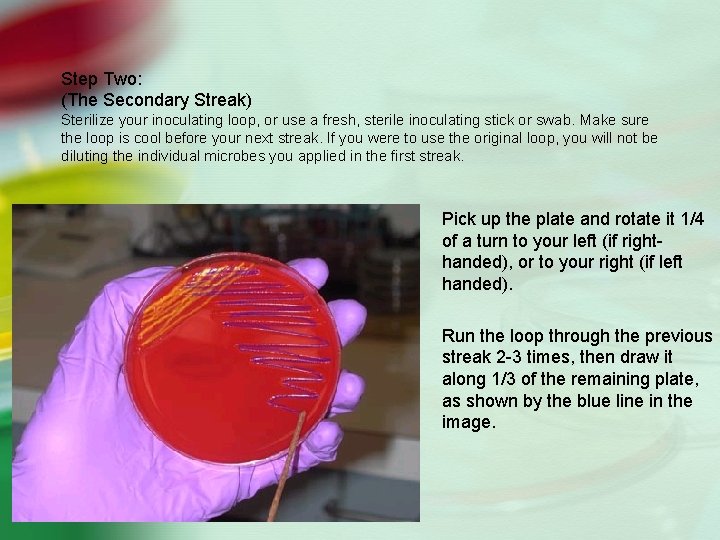 Step Two:
(The Secondary Streak)
Sterilize your inoculating loop, or use a fresh, sterile inoculating stick or swab. Make sure the loop is cool before your next streak. If you were to use the original loop, you will not be diluting the individual microbes you applied in the first streak.

Pick up the plate and rotate it 1/4 of a turn to your left (if right-handed), or to your right (if left handed).

Run the loop through the previous streak 2-3 times, then draw it along 1/3 of the remaining plate, as shown by the blue line in the image.